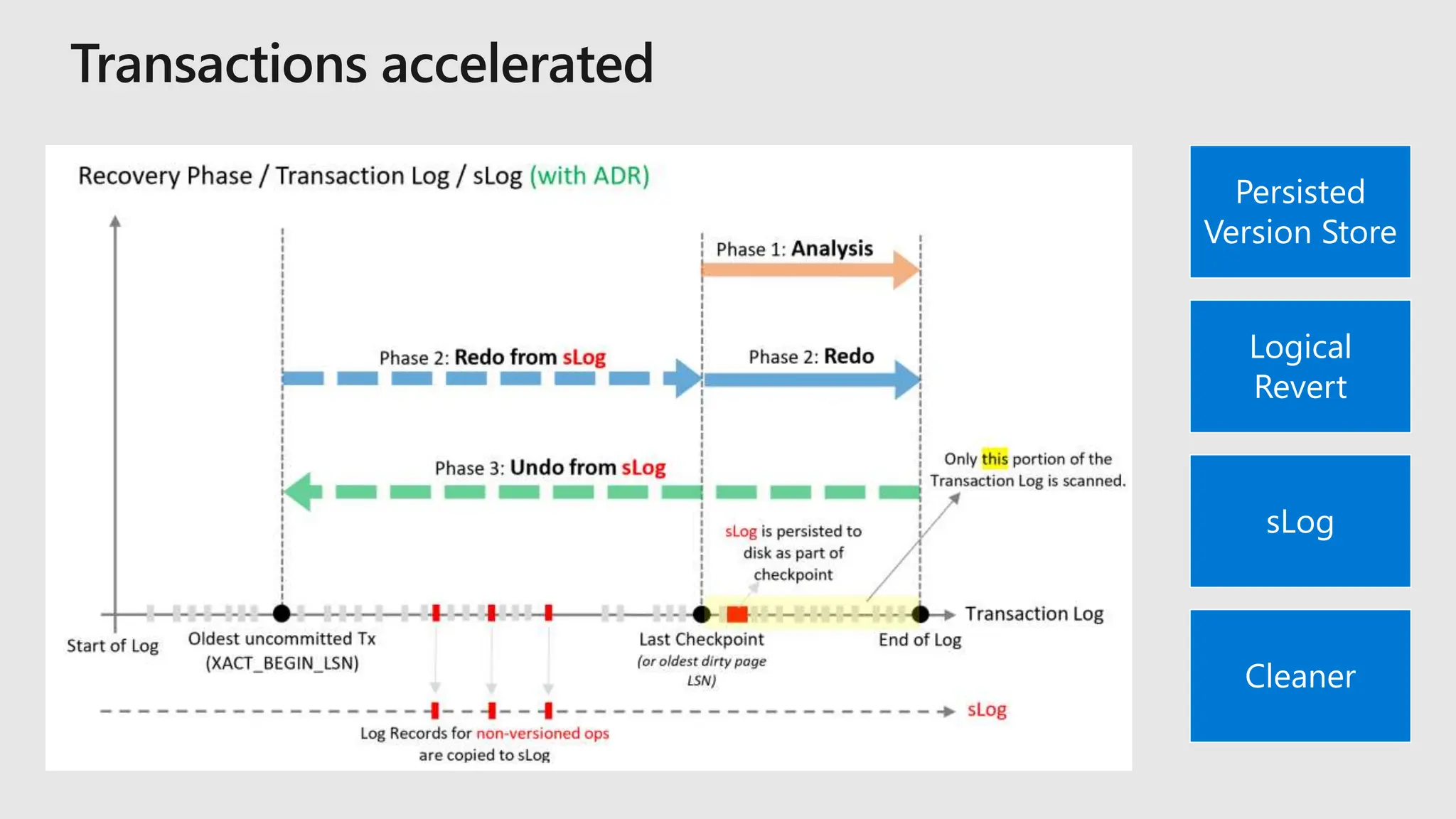 Transactions accelerated

Recovery Phase / Transaction Log / sLog (with ADR)

Phase 1: Analysis

Phase 2: Redo from sLog

Phase 2: Redo

Phase 3: Undo from sLog

Only this portion of the Transaction Log is scanned.

sLog is persisted to disk as part of checkpoint

Transaction Log

Start of Log

Oldest uncommitted Tx (XACT_BEGIN_LSN)

Last Checkpoint (or oldest dirty page LSN)

End of Log

sLog

Log Records for non-versioned ops are copied to sLog

Persisted Version Store

Logical Revert

sLog

Cleaner